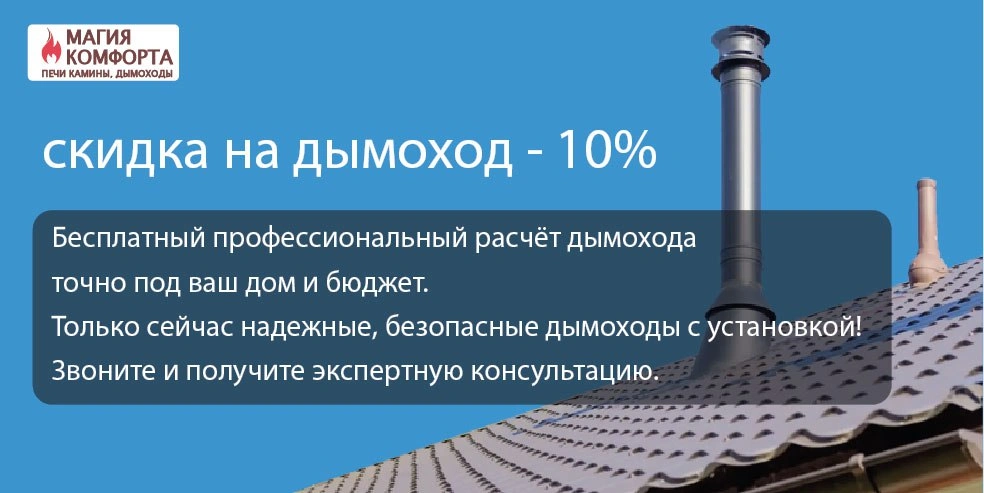 МАГИЯ КОМФОРТА
ПЕЧИ КАМИНЫ, ДЫМОХОДЫ

скидка на дымоход - 10%

Бесплатный профессиональный расчёт дымохода точно под ваш дом и бюджет.
Только сейчас надежные, безопасные дымоходы с установкой!
Звоните и получите экспертную консультацию.